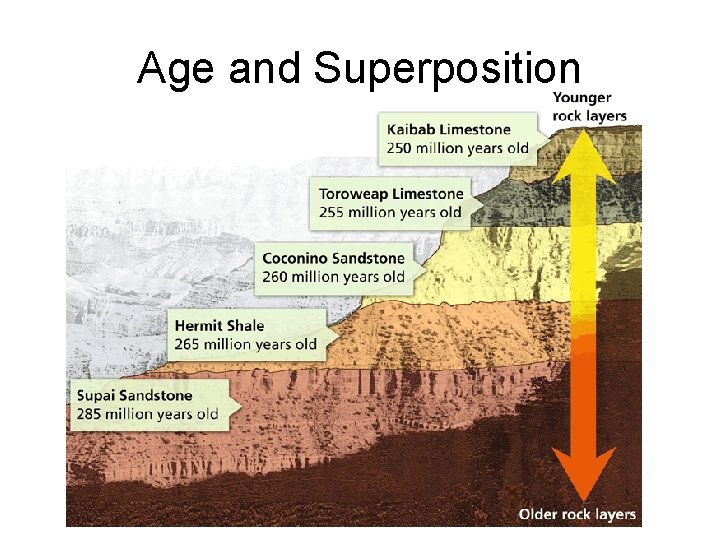 Age and Superposition

Younger rock layers

Kaibab Limestone
250 million years old

Toroweap Limestone
255 million years old

Coconino Sandstone
260 million years old

Hermit Shale
265 million years old

Supai Sandstone
285 million years old

Older rock layers